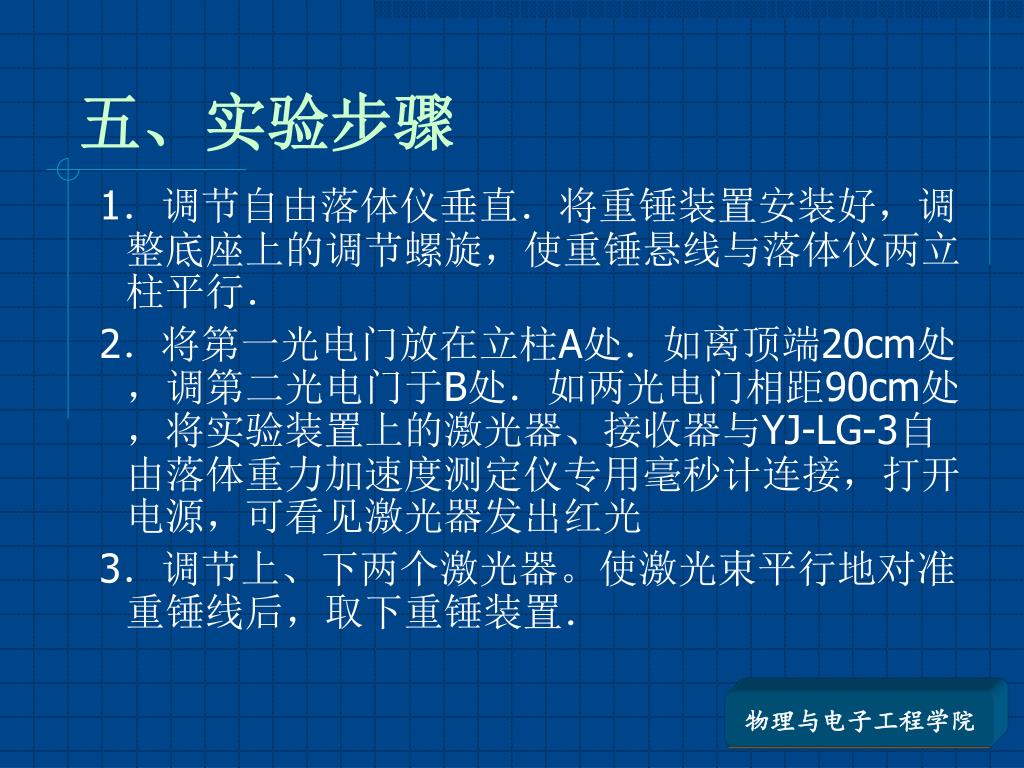 五、实验步骤

1．调节自由落体仪垂直．将重锤装置安装好，调整底座上的调节螺旋，使重锤悬线与落体仪两立柱平行．

2．将第一光电门放在立柱A处．如离顶端20cm处，调第二光电门于B处．如两光电门相距90cm处，将实验装置上的激光器、接收器与YJ-LG-3自由落体重力加速度测定仪专用毫秒计连接，打开电源，可看见激光器发出红光

3．调节上、下两个激光器。使激光束平行地对准重锤线后，取下重锤装置．

物理与电子工程学院